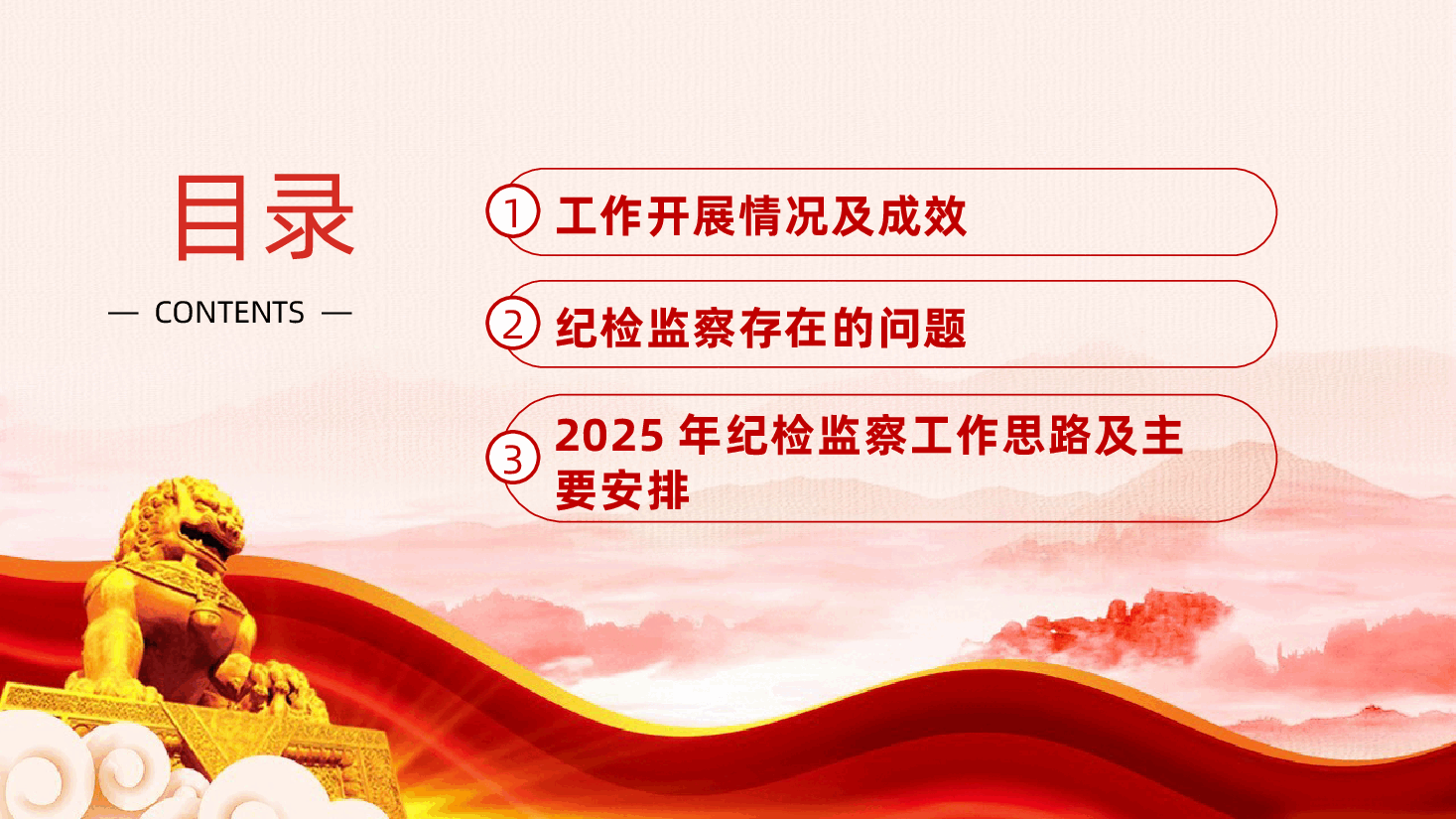 目录

— CONTENTS —

① 工作开展情况及成效

② 纪检监察存在的问题

③ 2025 年纪检监察工作思路及主要安排